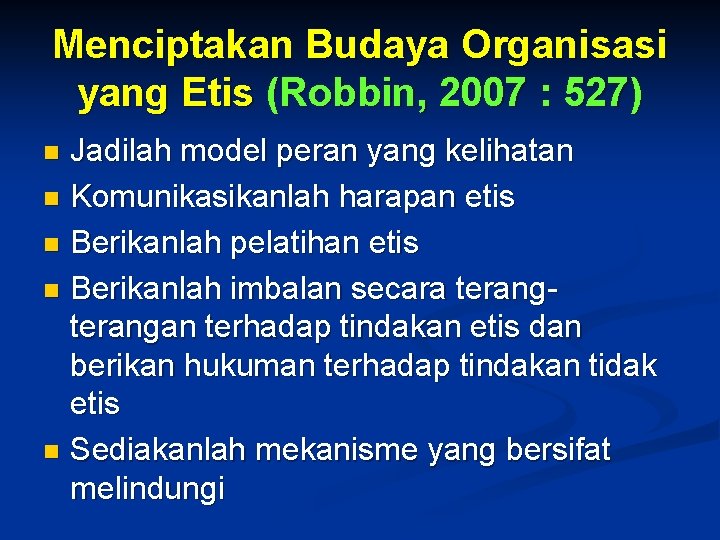 Menciptakan Budaya Organisasi yang Etis (Robbin, 2007 : 527)

- Jadilah model peran yang kelihatan
- Komunikasikanlah harapan etis
- Berikanlah pelatihan etis
- Berikanlah imbalan secara terang-terangan terhadap tindakan etis dan berikan hukuman terhadap tindakan tidak etis
- Sediakanlah mekanisme yang bersifat melindungi